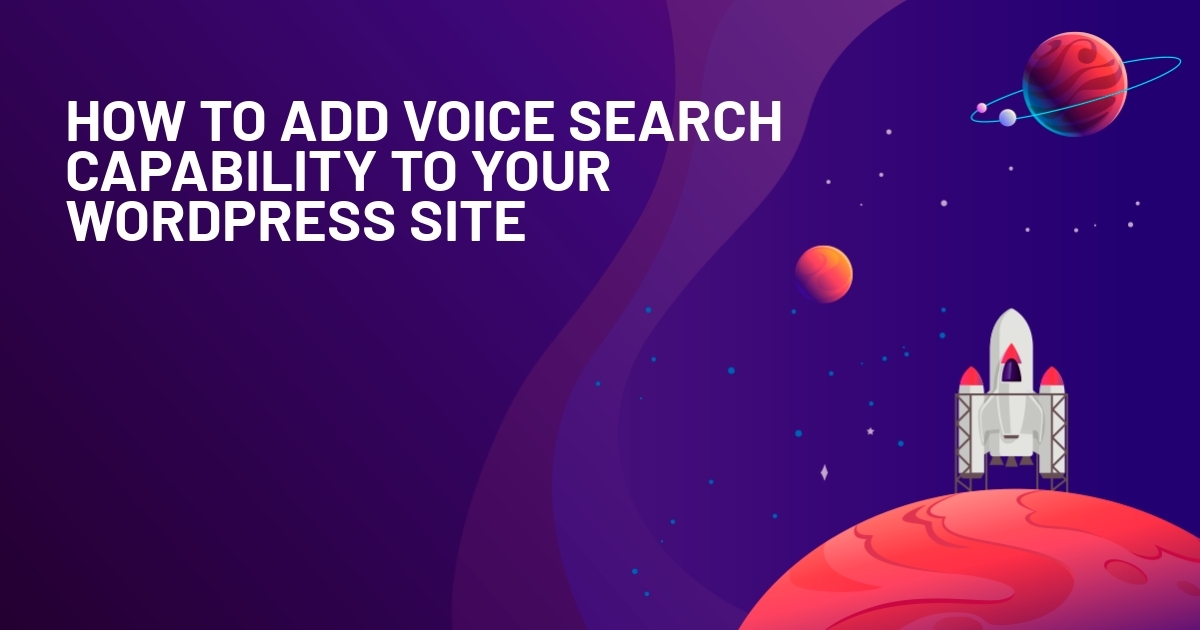 HOW TO ADD VOICE SEARCH CAPABILITY TO YOUR WORDPRESS SITE